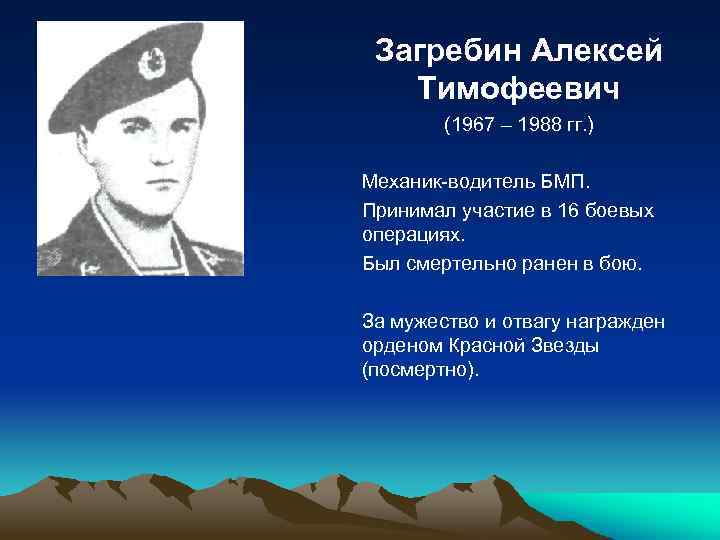 Загребин Алексей Тимофеевич

(1967 – 1988 гг.)

Механик-водитель БМП.

Принимал участие в 16 боевых операциях.

Был смертельно ранен в бою.

За мужество и отвагу награжден орденом Красной Звезды (посмертно).